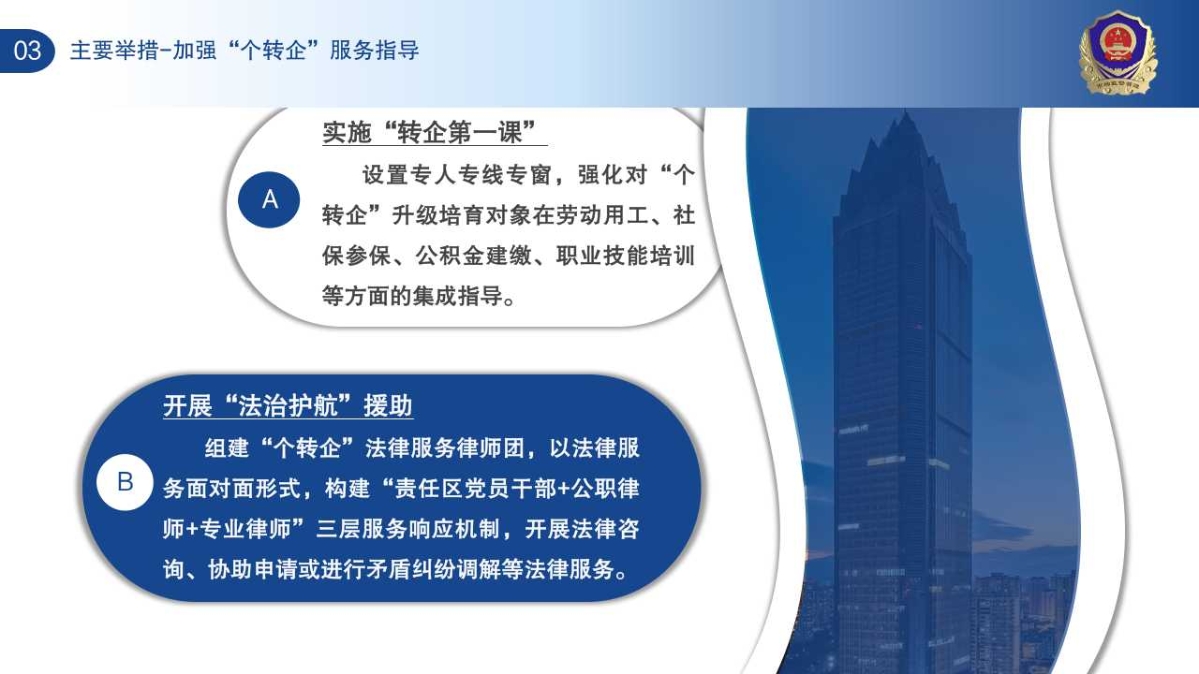 03 主要举措-加强“个转企”服务指导

A

实施“转企第一课”

设置专人专线专窗，强化对“个转企”升级培育对象在劳动用工、社保参保、公积金建缴、职业技能培训等方面的集成指导。

B

开展“法治护航”援助

组建“个转企”法律服务律师团，以法律服务面对面形式，构建“责任区党员干部+公职律师+专业律师”三层服务响应机制，开展法律咨询、协助申请或进行矛盾纠纷调解等法律服务。